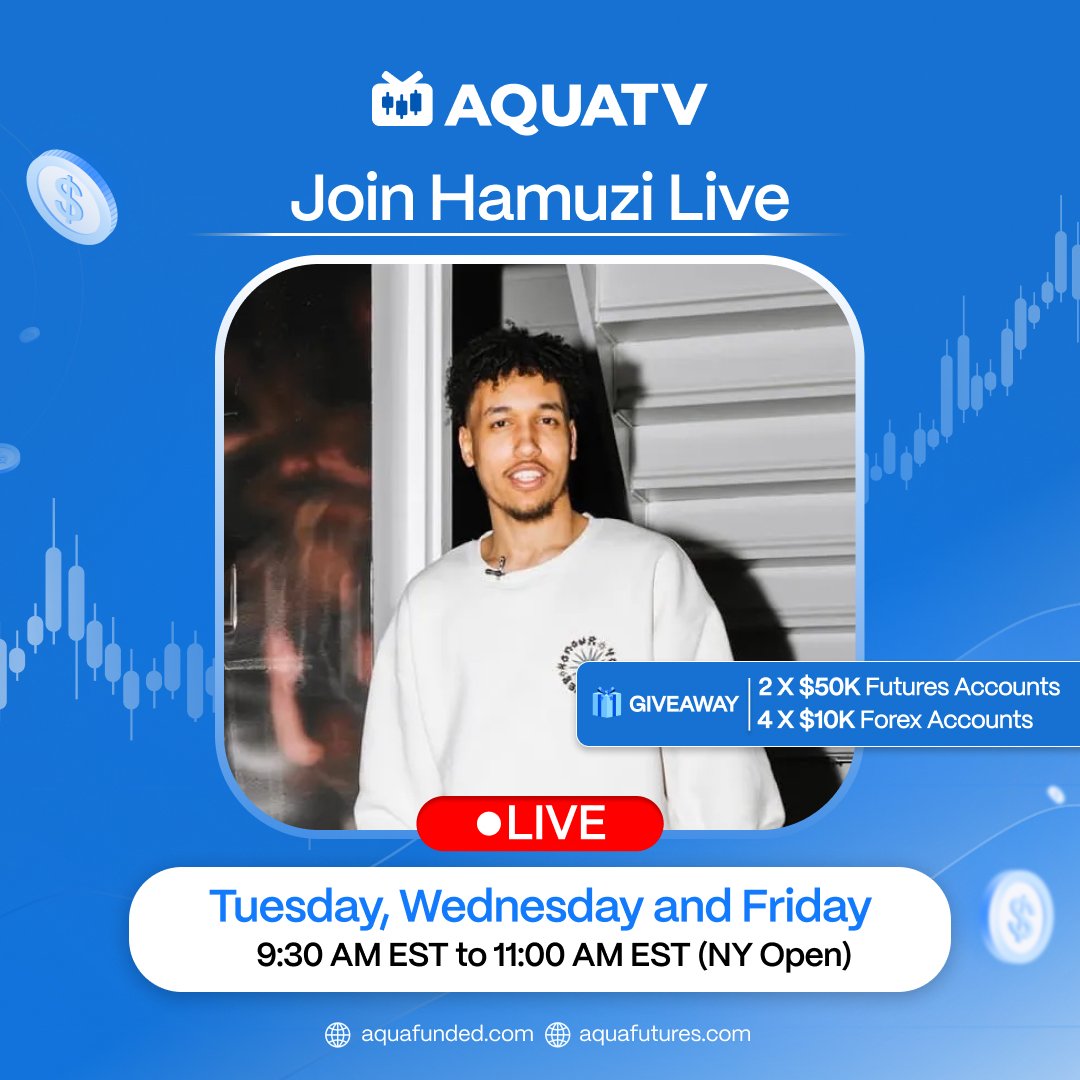 AQUATV

Join Hamuzi Live

GIVEAWAY
2 X $50K Futures Accounts
4 X $10K Forex Accounts

LIVE

Tuesday, Wednesday and Friday
9:30 AM EST to 11:00 AM EST (NY Open)

aquafunded.com aquafutures.com